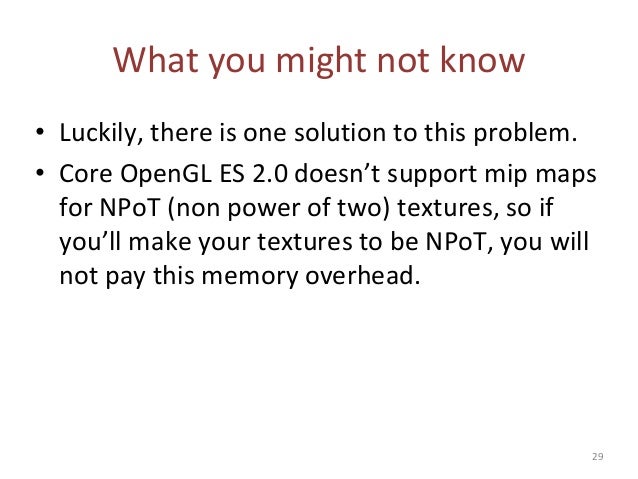 What you might not know

• Luckily, there is one solution to this problem.

• Core OpenGL ES 2.0 doesn’t support mip maps for NPoT (non power of two) textures, so if you’ll make your textures to be NPoT, you will not pay this memory overhead.

29